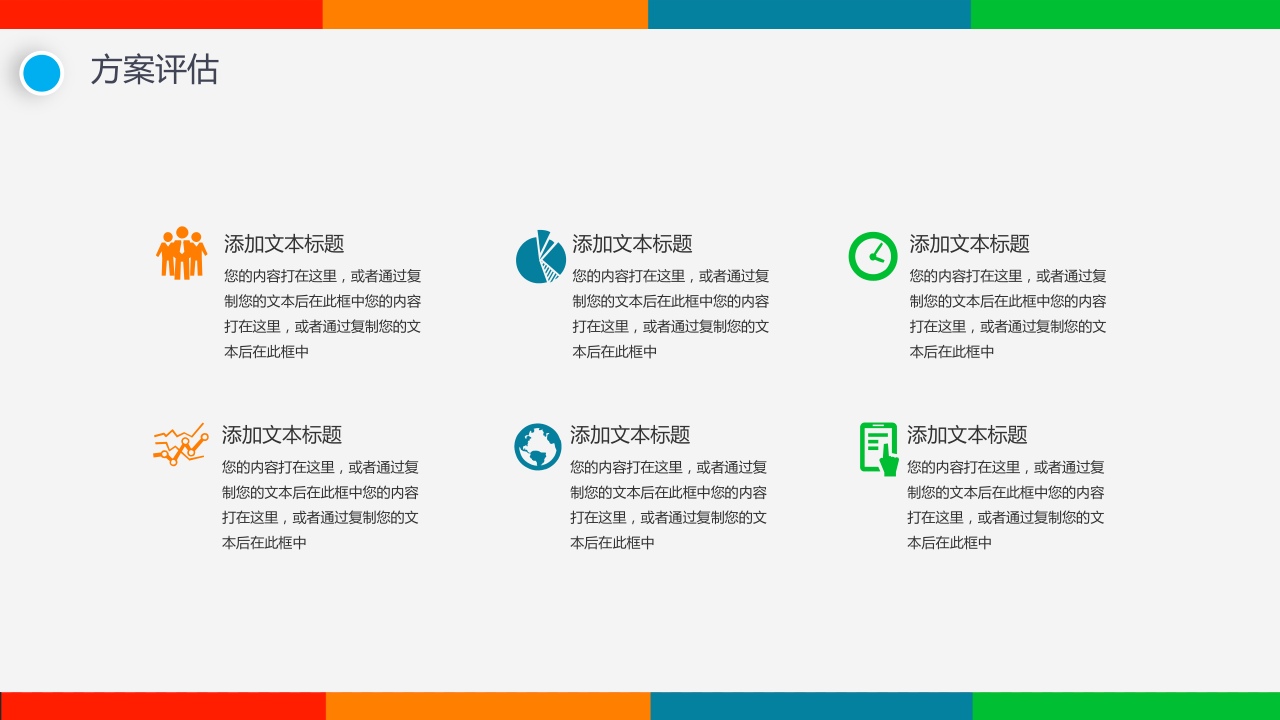 方案评估

添加文本标题

您的内容打在这里，或者通过复制您的文本后在此框中您的内容打在这里，或者通过复制您的文本后在此框中

添加文本标题

您的内容打在这里，或者通过复制您的文本后在此框中您的内容打在这里，或者通过复制您的文本后在此框中

添加文本标题

您的内容打在这里，或者通过复制您的文本后在此框中您的内容打在这里，或者通过复制您的文本后在此框中

添加文本标题

您的内容打在这里，或者通过复制您的文本后在此框中您的内容打在这里，或者通过复制您的文本后在此框中

添加文本标题

您的内容打在这里，或者通过复制您的文本后在此框中您的内容打在这里，或者通过复制您的文本后在此框中

添加文本标题

您的内容打在这里，或者通过复制您的文本后在此框中您的内容打在这里，或者通过复制您的文本后在此框中